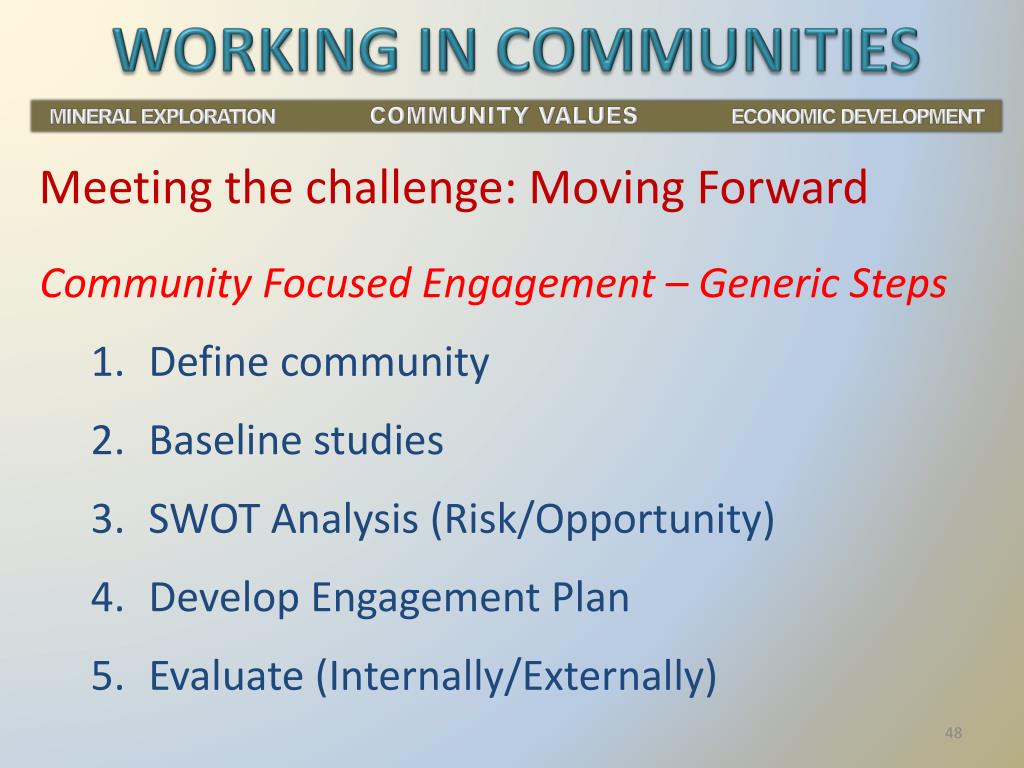 WORKING IN COMMUNITIES

MINERAL EXPLORATION COMMUNITY VALUES ECONOMIC DEVELOPMENT

Meeting the challenge: Moving Forward

Community Focused Engagement – Generic Steps

1. Define community
2. Baseline studies
3. SWOT Analysis (Risk/Opportunity)
4. Develop Engagement Plan
5. Evaluate (Internally/Externally)

48